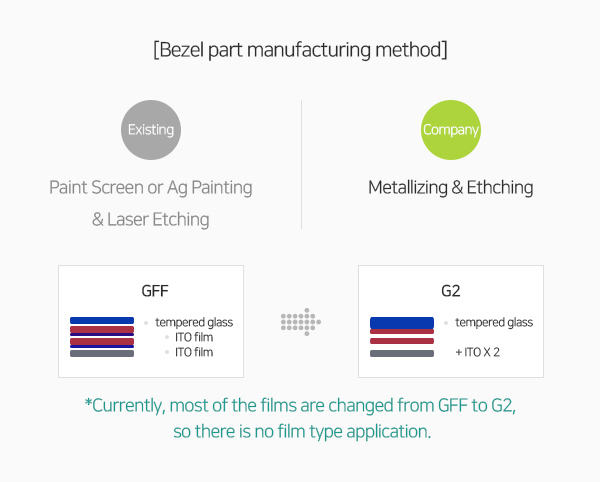 [Bezel part manufacturing method]

Existing

Paint Screen or Ag Painting & Laser Etching

Company

Metallizing & Ethching

GFF

tempered glass
ITO film
ITO film

G2

tempered glass

+ ITO X 2

*Currently, most of the films are changed from GFF to G2, so there is no film type application.